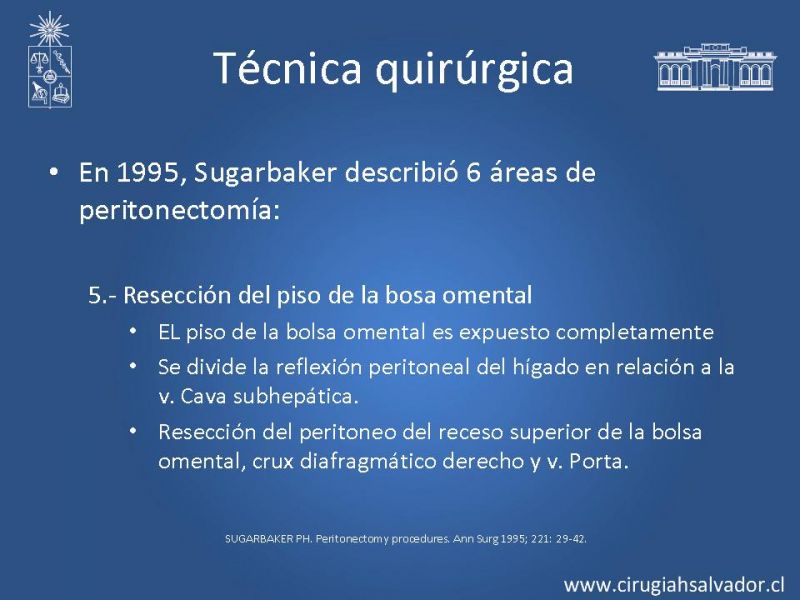 Técnica quirúrgica

• En 1995, Sugarbaker describió 6 áreas de peritonectomía:

5.- Resección del piso de la bosa omental

• EL piso de la bolsa omental es expuesto completamente

• Se divide la reflexión peritoneal del hígado en relación a la v. Cava subhepática.

• Resección del peritoneo del receso superior de la bolsa omental, crux diafragmático derecho y v. Porta.

SUGARBAKER PH. Peritonectomy procedures. Ann Surg 1995; 221: 29-42.

www.cirugiahsalvador.cl